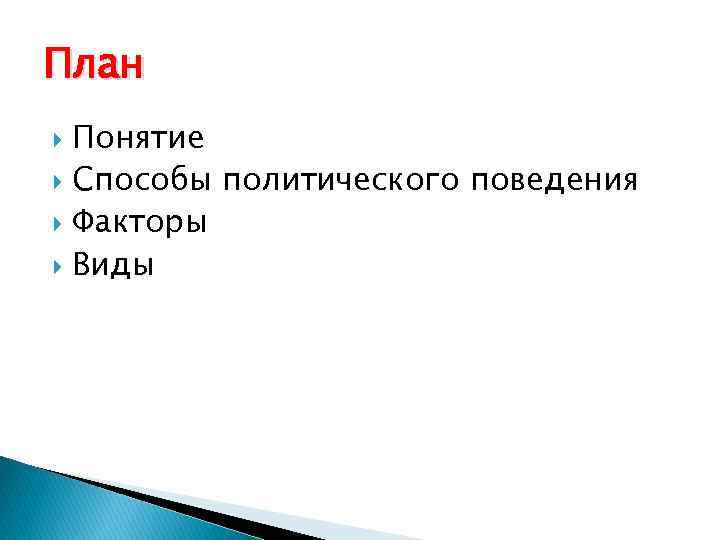 План

Понятие
Способы политического поведения
Факторы
Виды